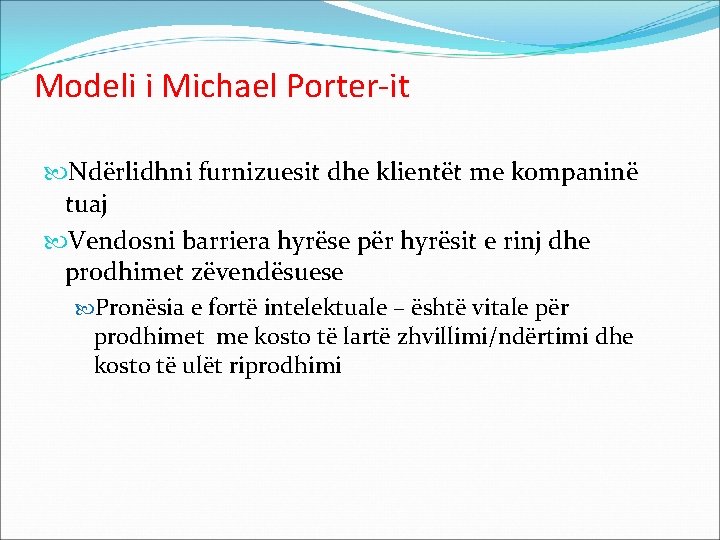 Modeli i Michael Porter-it

Ndërlidhni furnizuesit dhe klientët me kompaninë tuaj

Vendosni barriera hyrëse për hyrësit e rinj dhe prodhimet zëvendësuese

Pronësia e fortë intelektuale – është vitale për prodhimet me kosto të lartë zhvillimi/ndërtimi dhe kosto të ulët riprodhimi